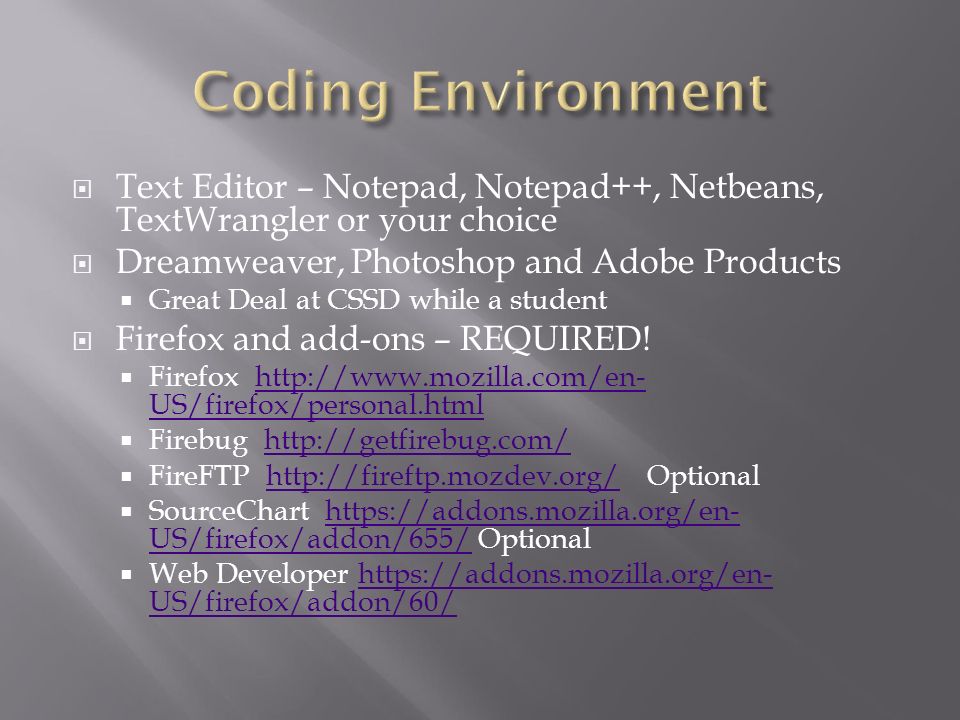 Coding Environment

Text Editor – Notepad, Notepad++, Netbeans, TextWrangler or your choice

Dreamweaver, Photoshop and Adobe Products

Great Deal at CSSD while a student

Firefox and add-ons – REQUIRED!

Firefox http://www.mozilla.com/en-US/firefox/personal.html

Firebug http://getfirebug.com/

FireFTP http://fireftp.mozdev.org/ Optional

SourceChart https://addons.mozilla.org/en-US/firefox/addon/655/ Optional

Web Developer https://addons.mozilla.org/en-US/firefox/addon/60/